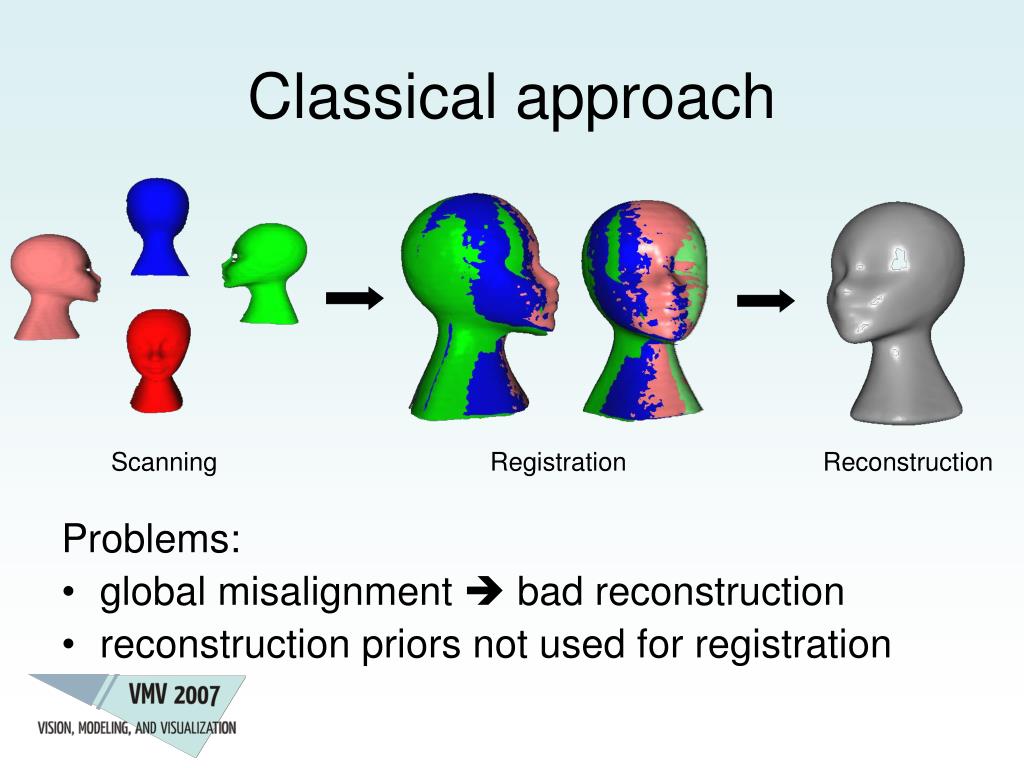 Classical approach

Scanning

Registration

Reconstruction

Problems:

• global misalignment ➔ bad reconstruction
• reconstruction priors not used for registration

VMV 2007
VISION, MODELING, AND VISUALIZATION